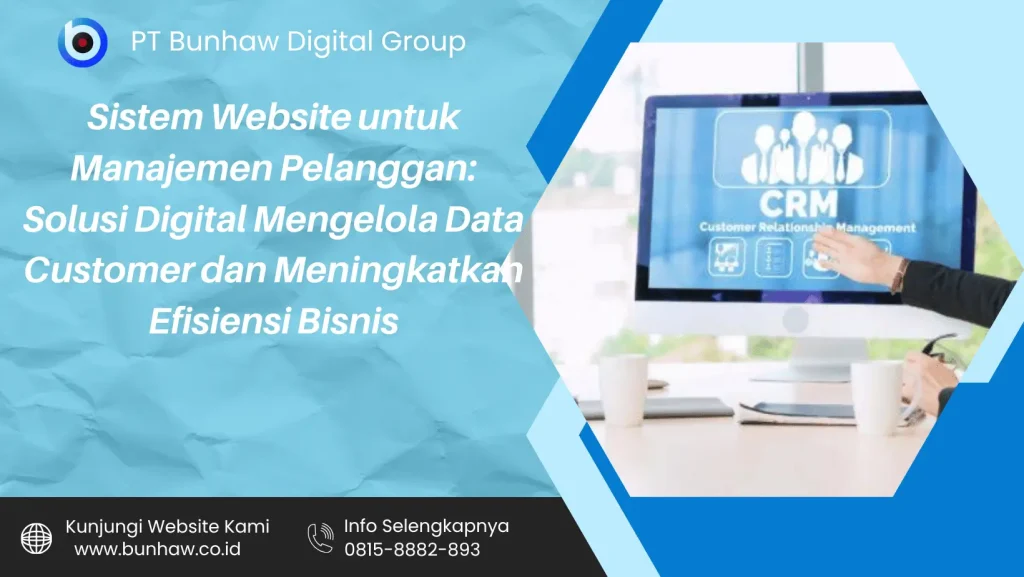 PT Bunhaw Digital Group

Sistem Website untuk Manajemen Pelanggan: Solusi Digital Mengelola Data Customer dan Meningkatkan Efisiensi Bisnis

CRM
Customer Relationship Management

Kunjungi Website Kami
www.bunhaw.co.id

Info Selengkapnya
0815-8882-893